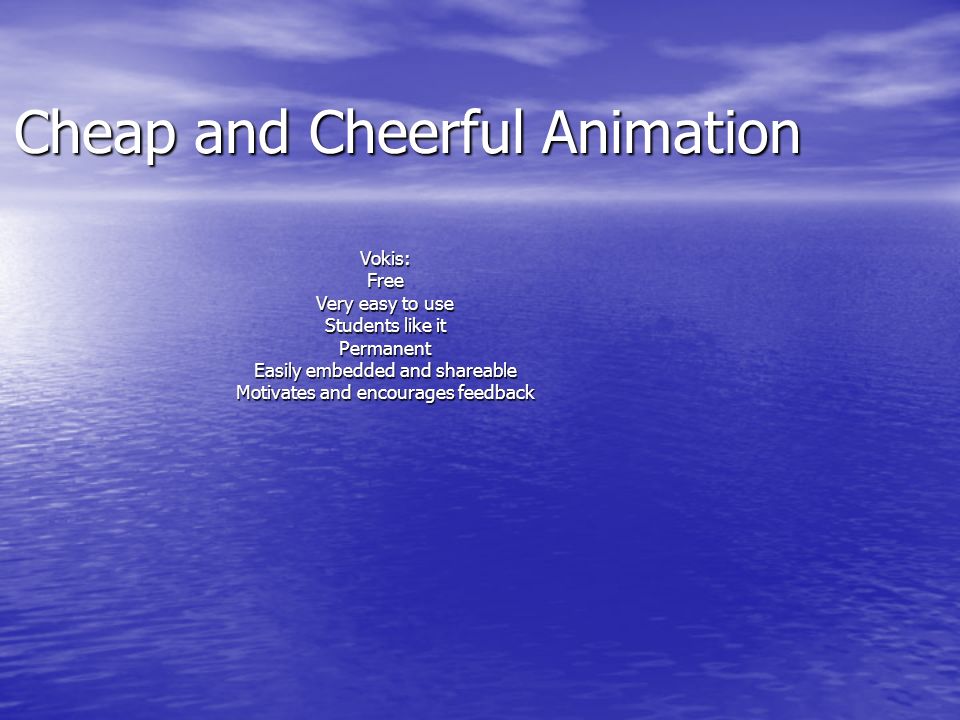 Cheap and Cheerful Animation

Vokis:
Free
Very easy to use
Students like it
Permanent
Easily embedded and shareable
Motivates and encourages feedback